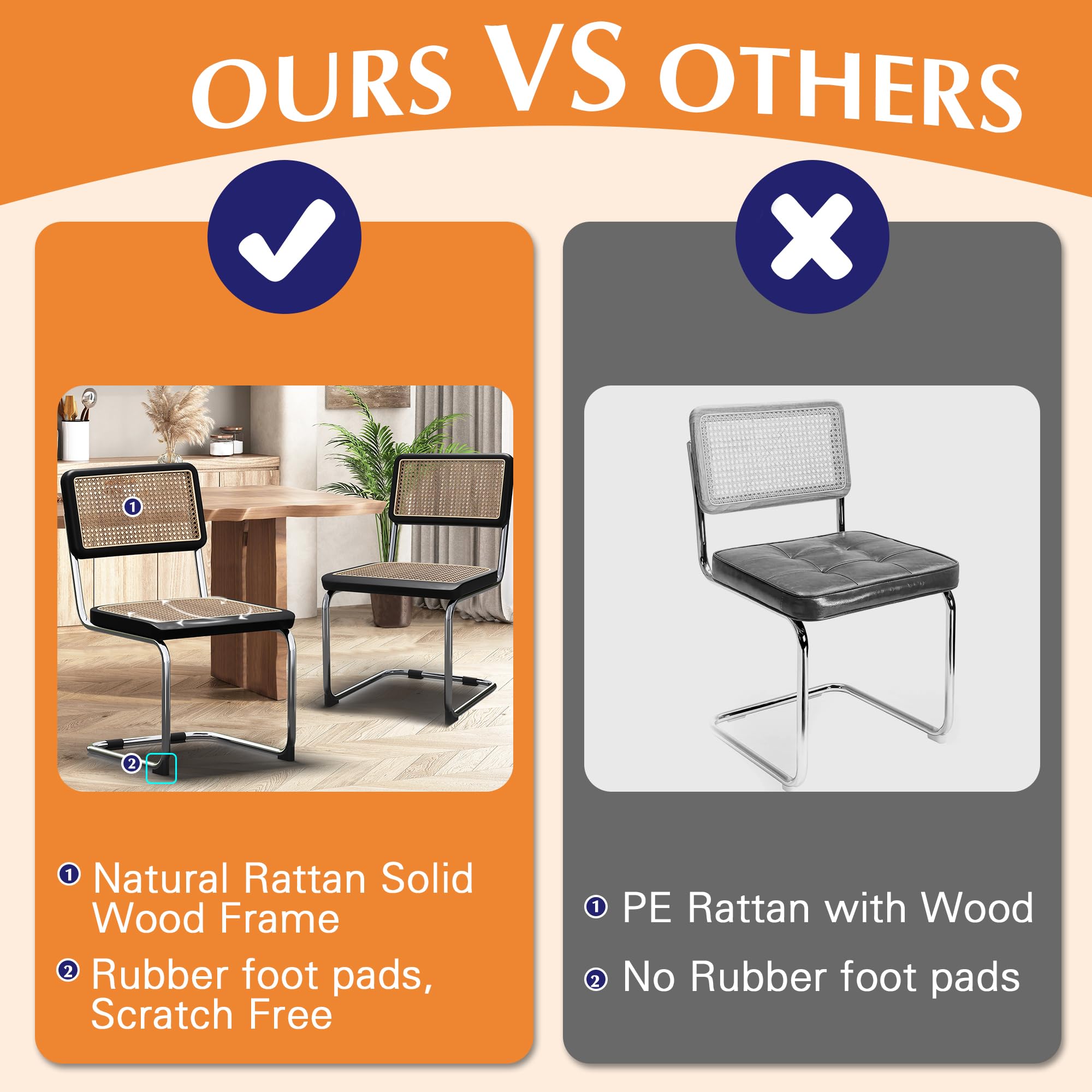 OURS VS OTHERS

1

2

① Natural Rattan Solid Wood Frame

② Rubber foot pads, Scratch Free

① PE Rattan with Wood

② No Rubber foot pads